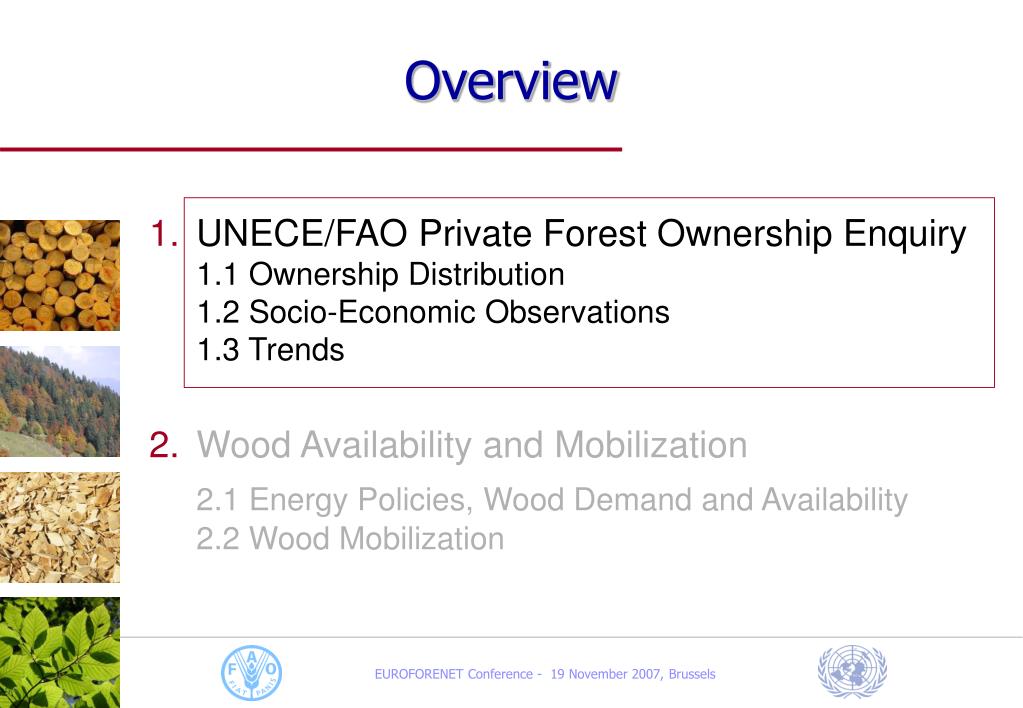 Overview

1. UNECE/FAO Private Forest Ownership Enquiry
1.1 Ownership Distribution
1.2 Socio-Economic Observations
1.3 Trends

2. Wood Availability and Mobilization
2.1 Energy Policies, Wood Demand and Availability
2.2 Wood Mobilization

FAO FIAT PANIS

EUROFORENET Conference - 19 November 2007, Brussels